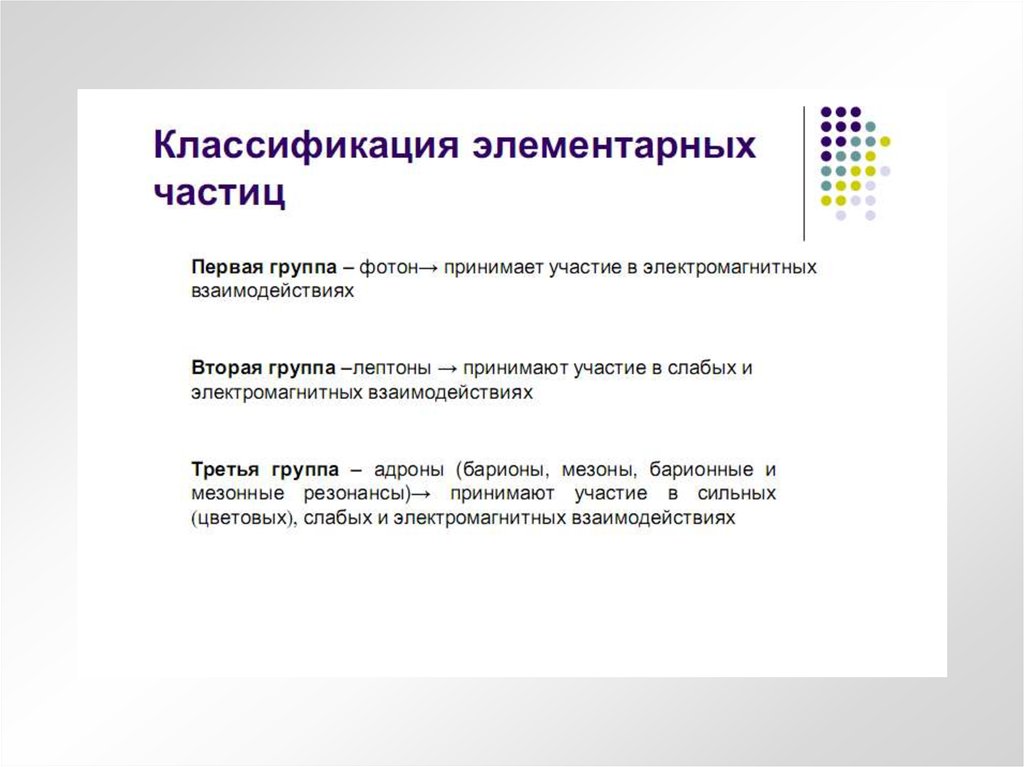 Классификация элементарных частиц

Первая группа – фотон→ принимает участие в электромагнитных взаимодействиях

Вторая группа –лептоны → принимают участие в слабых и электромагнитных взаимодействиях

Третья группа – адроны (барионы, мезоны, барионные и мезонные резонансы)→ принимают участие в сильных (цветовых), слабых и электромагнитных взаимодействиях